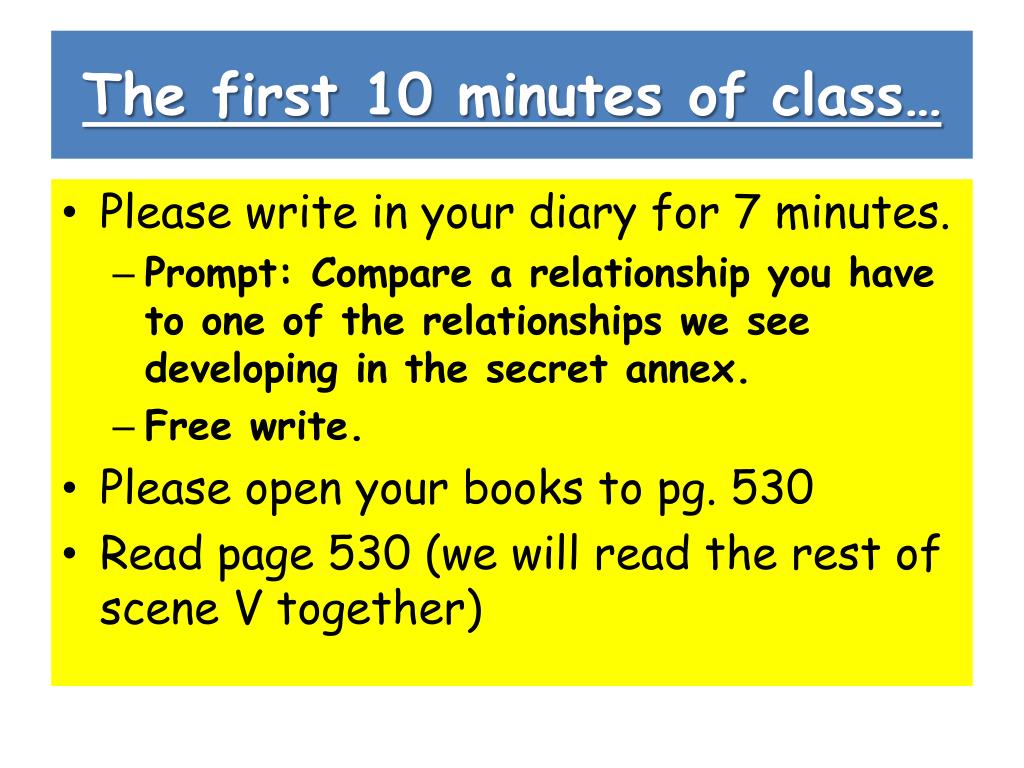 The first 10 minutes of class…

• Please write in your diary for 7 minutes.
– Prompt: Compare a relationship you have to one of the relationships we see developing in the secret annex.
– Free write.
• Please open your books to pg. 530
• Read page 530 (we will read the rest of scene V together)